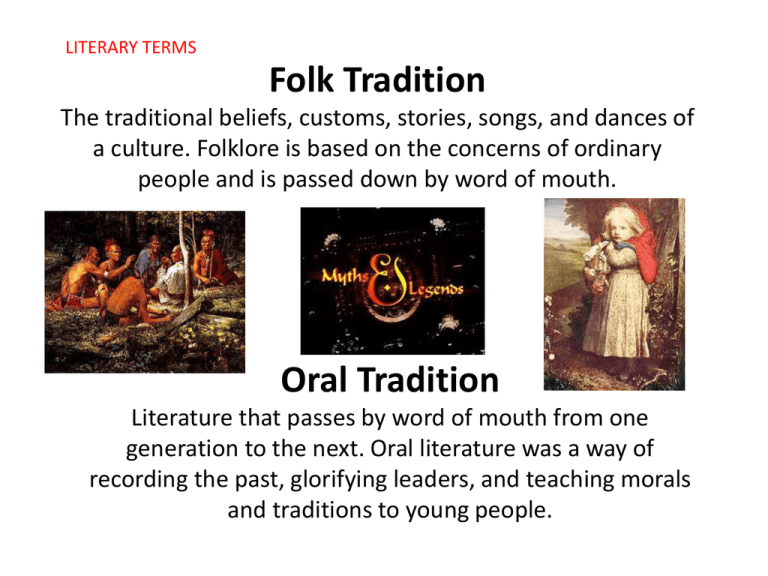 LITERARY TERMS

Folk Tradition

The traditional beliefs, customs, stories, songs, and dances of a culture. Folklore is based on the concerns of ordinary people and is passed down by word of mouth.

Myths & Legends

Oral Tradition

Literature that passes by word of mouth from one generation to the next. Oral literature was a way of recording the past, glorifying leaders, and teaching morals and traditions to young people.